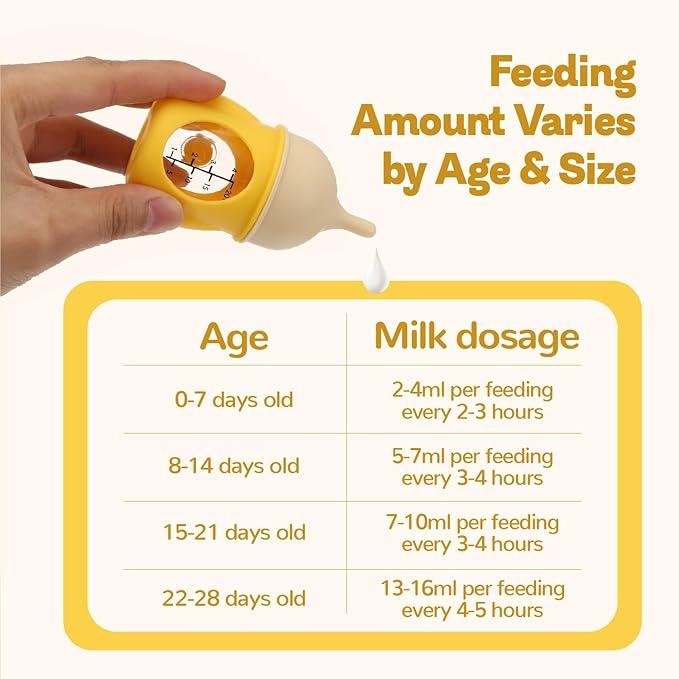 Feeding Amount Varies by Age & Size

1 2 3 4
5 10 15 20

| Age | Milk dosage |
|---|---|
| 0-7 days old | 2-4ml per feeding every 2-3 hours |
| 8-14 days old | 5-7ml per feeding every 3-4 hours |
| 15-21 days old | 7-10ml per feeding every 3-4 hours |
| 22-28 days old | 13-16ml per feeding every 4-5 hours |